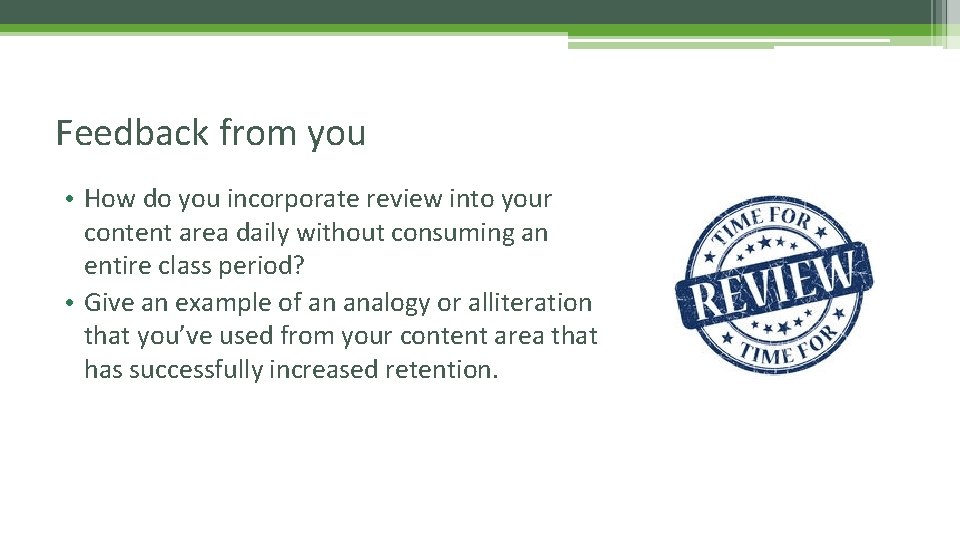 Feedback from you

• How do you incorporate review into your content area daily without consuming an entire class period?
• Give an example of an analogy or alliteration that you've used from your content area that has successfully increased retention.

TIME FOR
REVIEW
TIME FOR